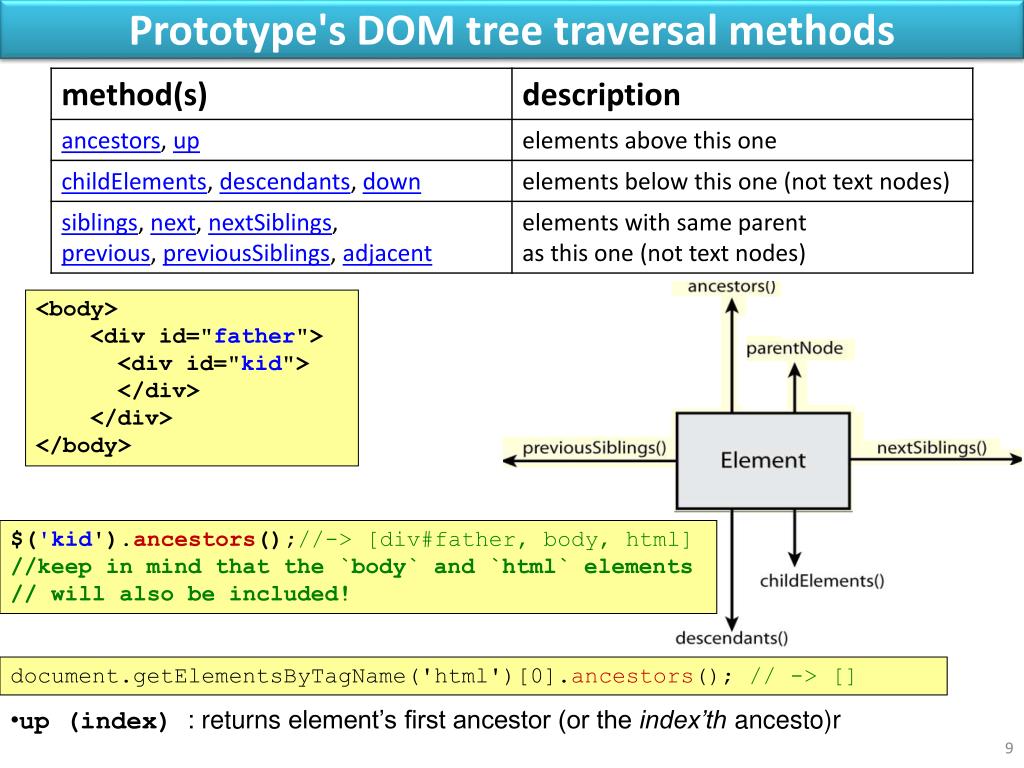 Prototype's DOM tree traversal methods

| method(s) | description |
|---|---|
| ancestors, up | elements above this one |
| childElements, descendants, down | elements below this one (not text nodes) |
| siblings, next, nextSiblings, previous, previousSiblings, adjacent | elements with same parent as this one (not text nodes) |

<body>
    <div id="father">
      <div id="kid">
      </div>
    </div>
</body>

ancestors()

parentNode

previousSiblings()

Element

nextSiblings()

childElements()

descendants()

$('kid').ancestors();//-> [div#father, body, html]
//keep in mind that the `body` and `html` elements
// will also be included!

document.getElementsByTagName('html')[0].ancestors(); // -> []

•up (index) : returns element's first ancestor (or the index'th ancesto)r

9